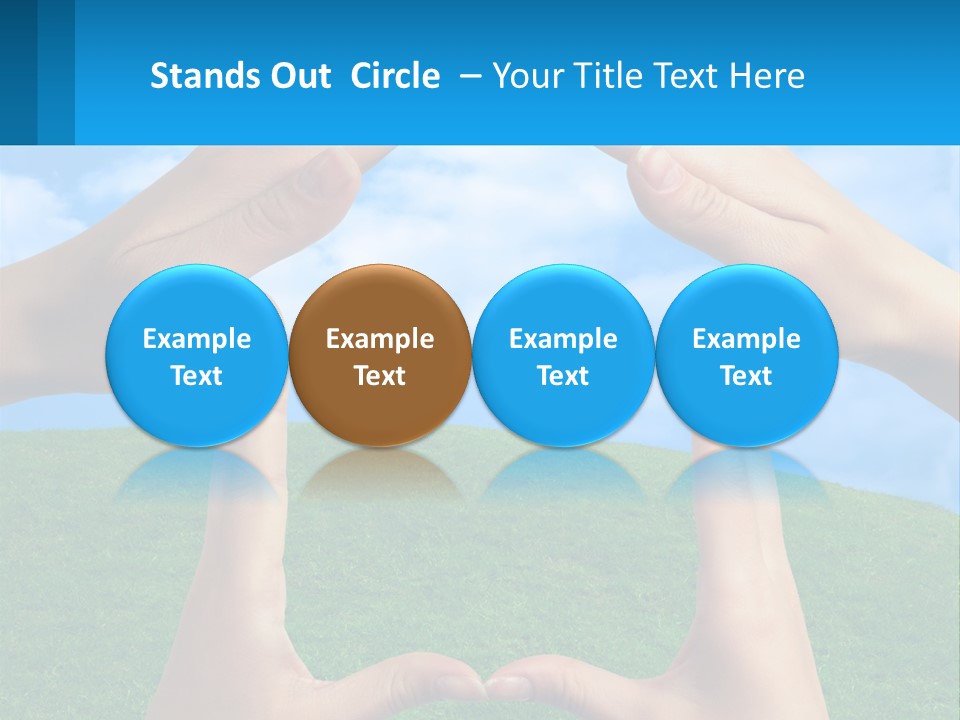 Stands Out Circle – Your Title Text Here

Example Text

Example Text

Example Text

Example Text